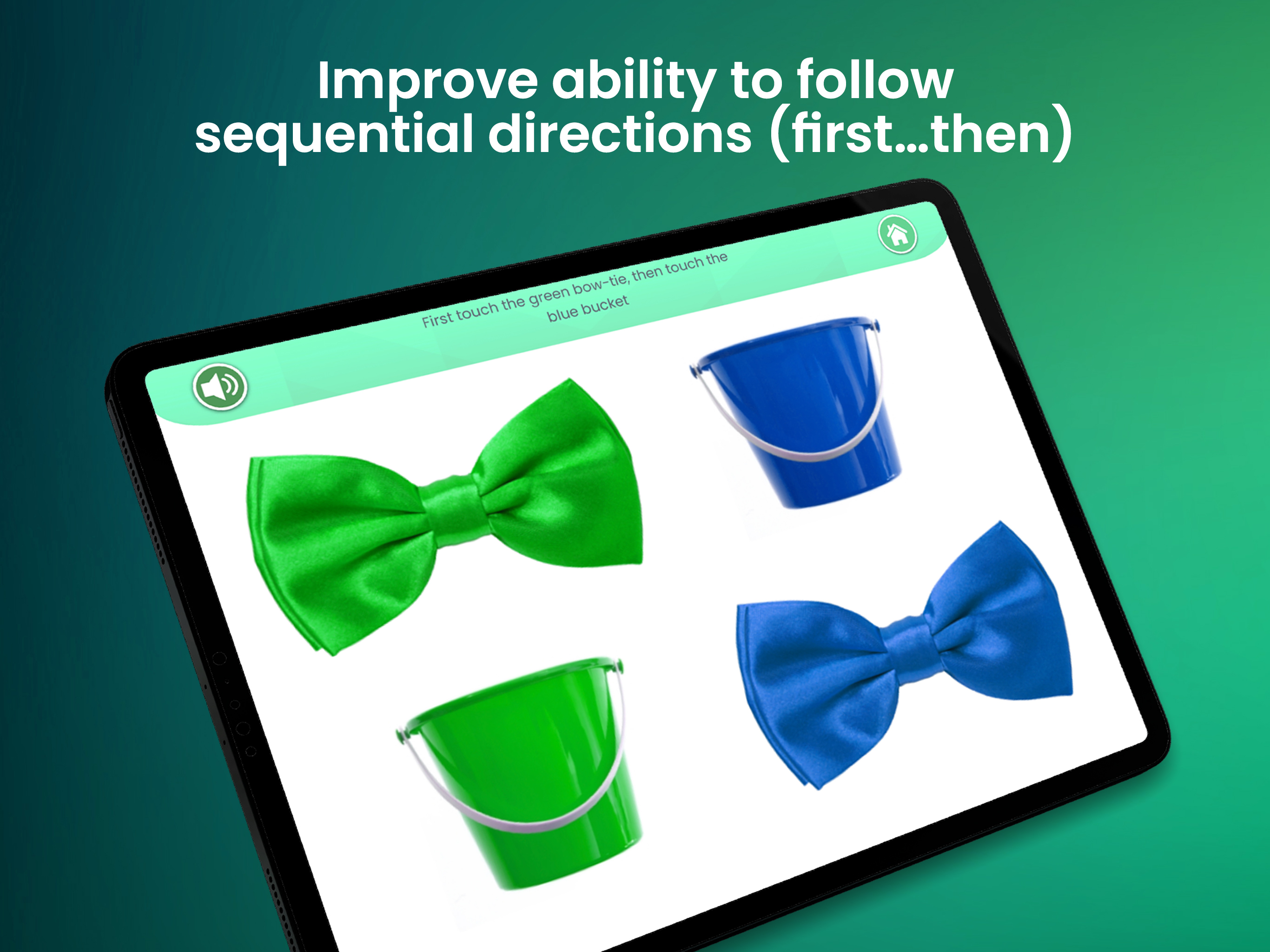 Improve ability to follow sequential directions (first...then)

First touch the green bow-tie, then touch the blue bucket